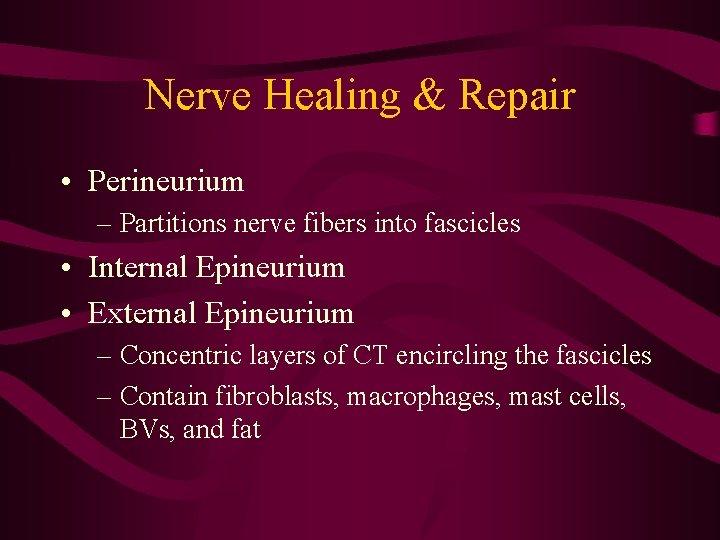 Nerve Healing & Repair

• Perineurium
– Partitions nerve fibers into fascicles
• Internal Epineurium
• External Epineurium
– Concentric layers of CT encircling the fascicles
– Contain fibroblasts, macrophages, mast cells, BVs, and fat